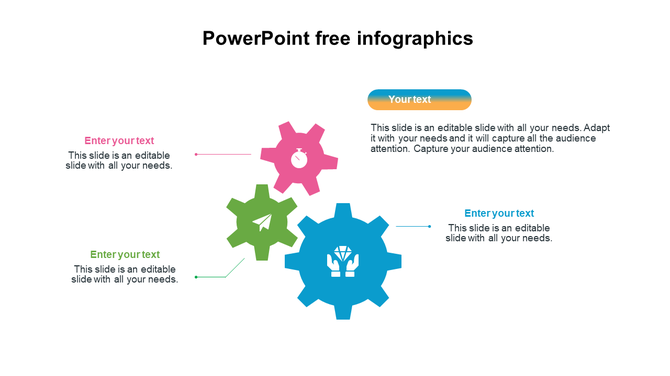 PowerPoint free infographics

Your text

This slide is an editable slide with all your needs. Adapt it with your needs and it will capture all the audience attention. Capture your audience attention.

Enter your text
This slide is an editable slide with all your needs.

Enter your text
This slide is an editable slide with all your needs.

Enter your text
This slide is an editable slide with all your needs.